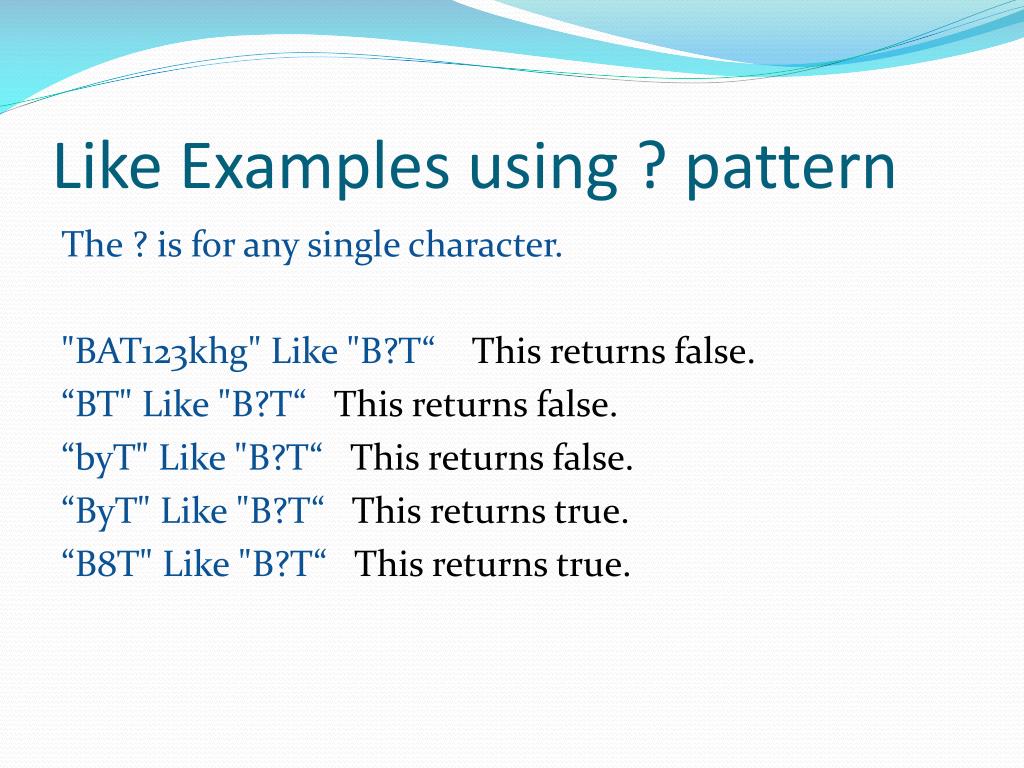 Like Examples using ? pattern

The ? is for any single character.

"BAT123khg" Like "B?T“ This returns false.
“BT" Like "B?T“ This returns false.
“byT" Like "B?T“ This returns false.
“ByT" Like "B?T“ This returns true.
“B8T" Like "B?T“ This returns true.